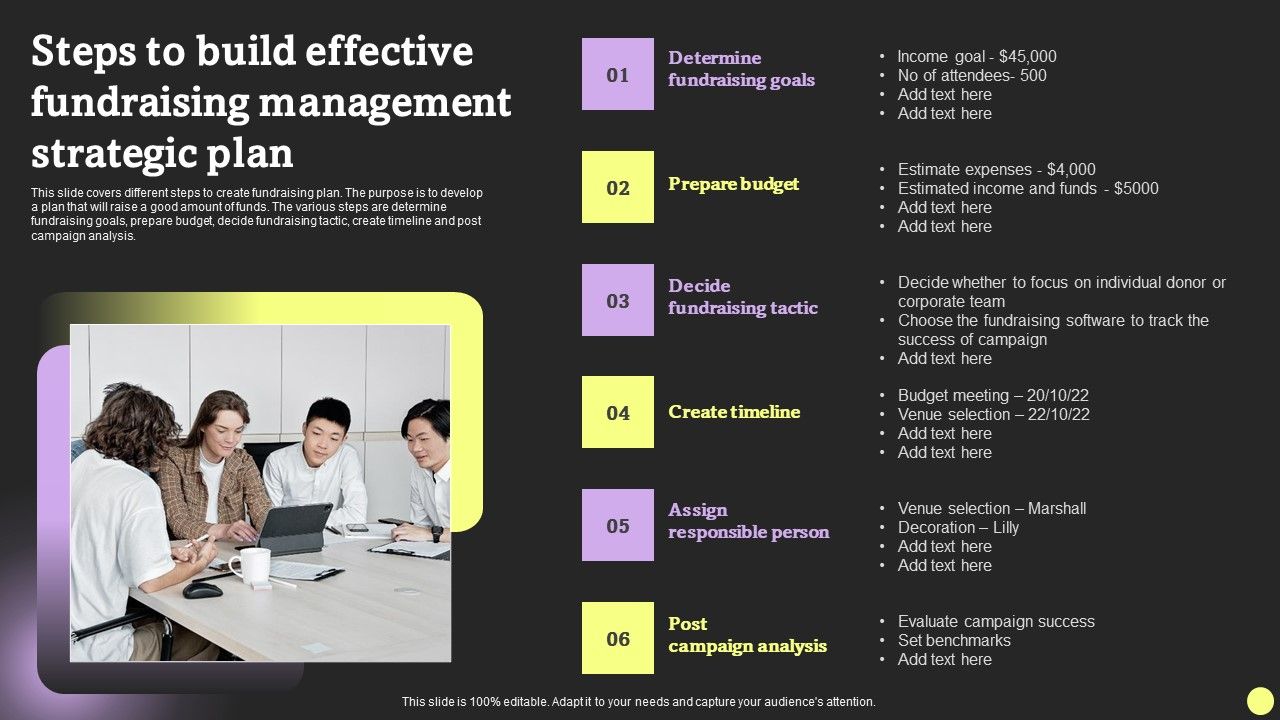 Steps to build effective fundraising management strategic plan

This slide covers different steps to create fundraising plan. The purpose is to develop a plan that will raise a good amount of funds. The various steps are determine fundraising goals, prepare budget, decide fundraising tactic, create timeline and post campaign analysis.

01 Determine fundraising goals
• Income goal - $45,000
• No of attendees- 500
• Add text here
• Add text here

02 Prepare budget
• Estimate expenses - $4,000
• Estimated income and funds - $5000
• Add text here
• Add text here

03 Decide fundraising tactic
• Decide whether to focus on individual donor or corporate team
• Choose the fundraising software to track the success of campaign
• Add text here

04 Create timeline
• Budget meeting – 20/10/22
• Venue selection – 22/10/22
• Add text here
• Add text here

05 Assign responsible person
• Venue selection – Marshall
• Decoration – Lilly
• Add text here
• Add text here

06 Post campaign analysis
• Evaluate campaign success
• Set benchmarks
• Add text here

This slide is 100% editable. Adapt it to your needs and capture your audience's attention.